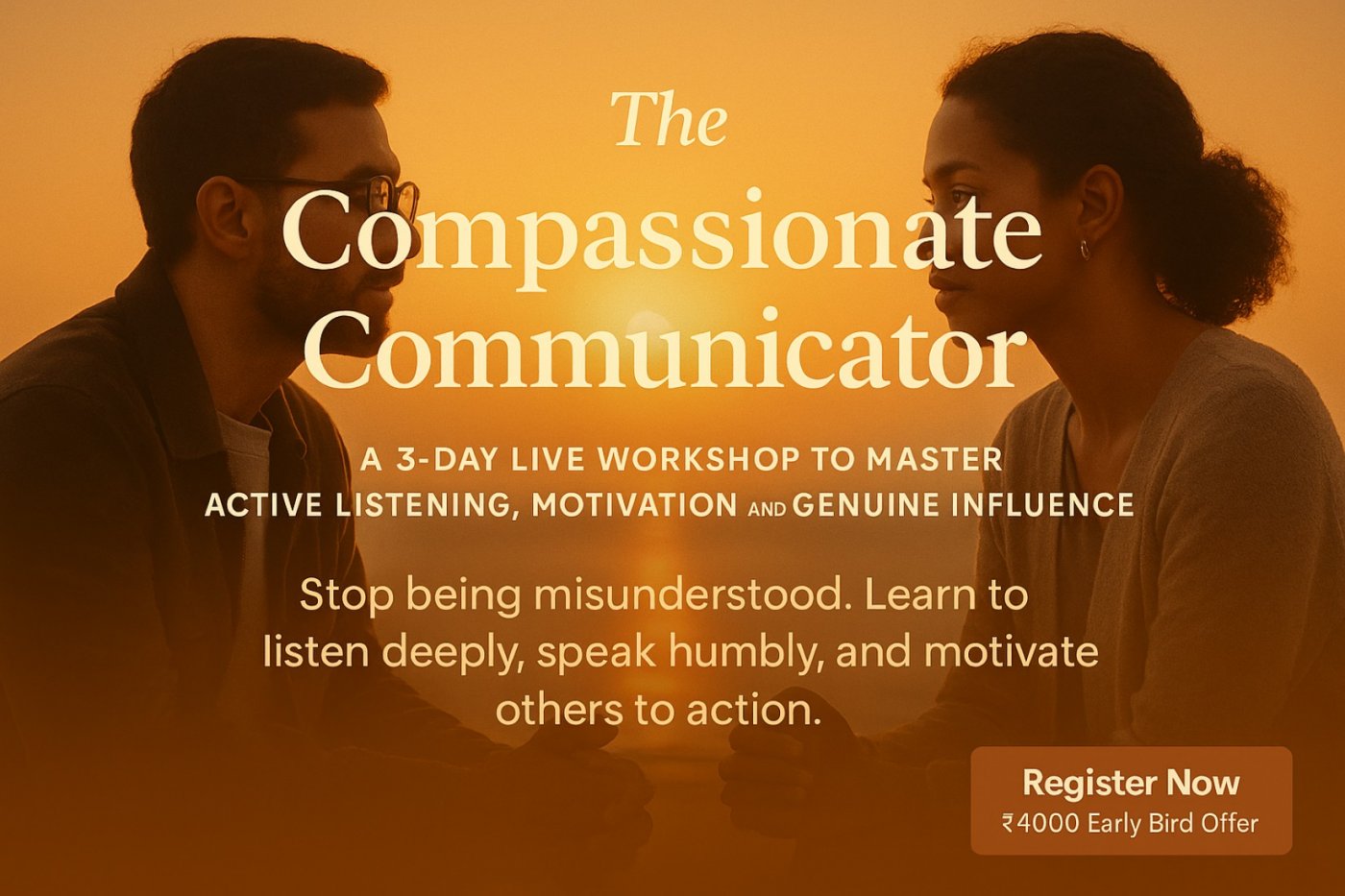 The
Compassionate
Communicator

A 3-DAY LIVE WORKSHOP TO MASTER
ACTIVE LISTENING, MOTIVATION AND GENUINE INFLUENCE

Stop being misunderstood. Learn to listen deeply, speak humbly, and motivate others to action.

Register Now
₹4000 Early Bird Offer